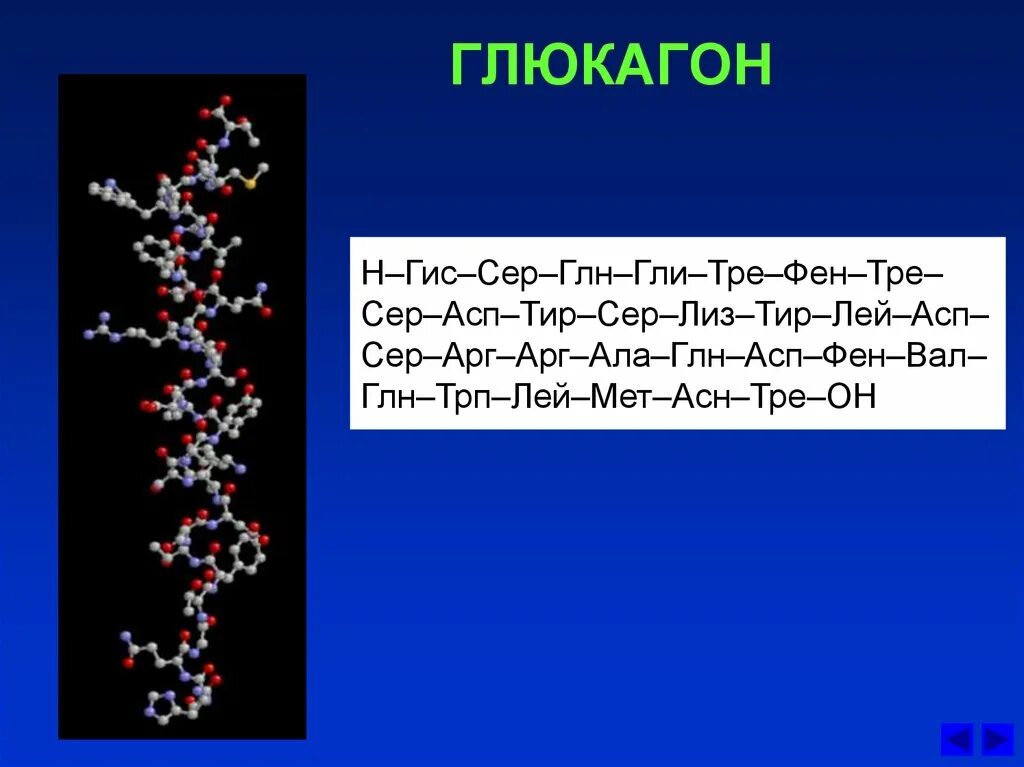 ГЛЮКАГОН

Н–Гис–Сер–Глн–Гли–Тре–Фен–Тре–Сер–Асп–Тир–Сер–Лиз–Тир–Лей–Асп–Сер–Арг–Арг–Ала–Глн–Асп–Фен–Вал–Глн–Трп–Лей–Мет–Асн–Тре–ОН